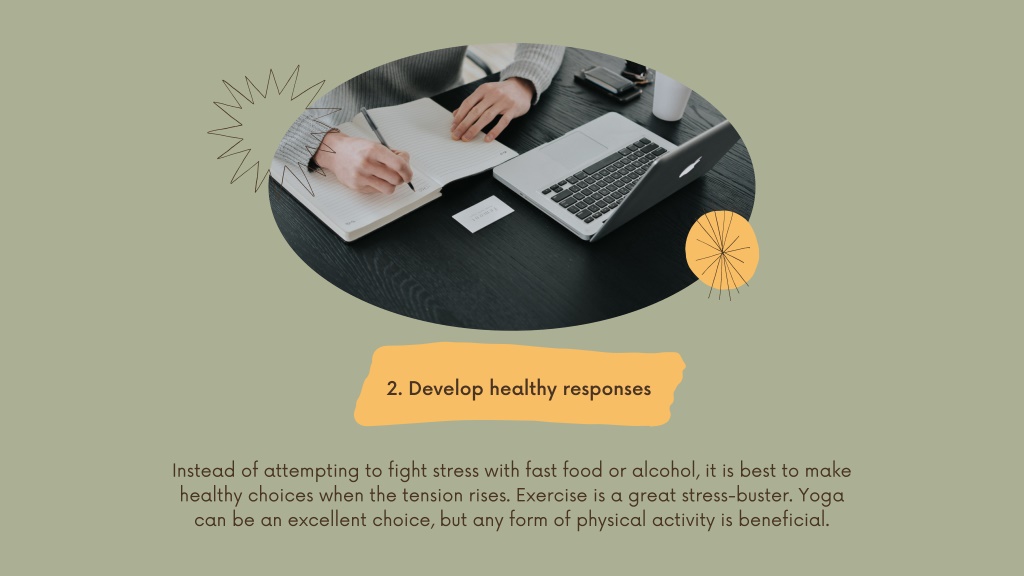 2. Develop healthy responses

Instead of attempting to fight stress with fast food or alcohol, it is best to make healthy choices when the tension rises. Exercise is a great stress-buster. Yoga can be an excellent choice, but any form of physical activity is beneficial.